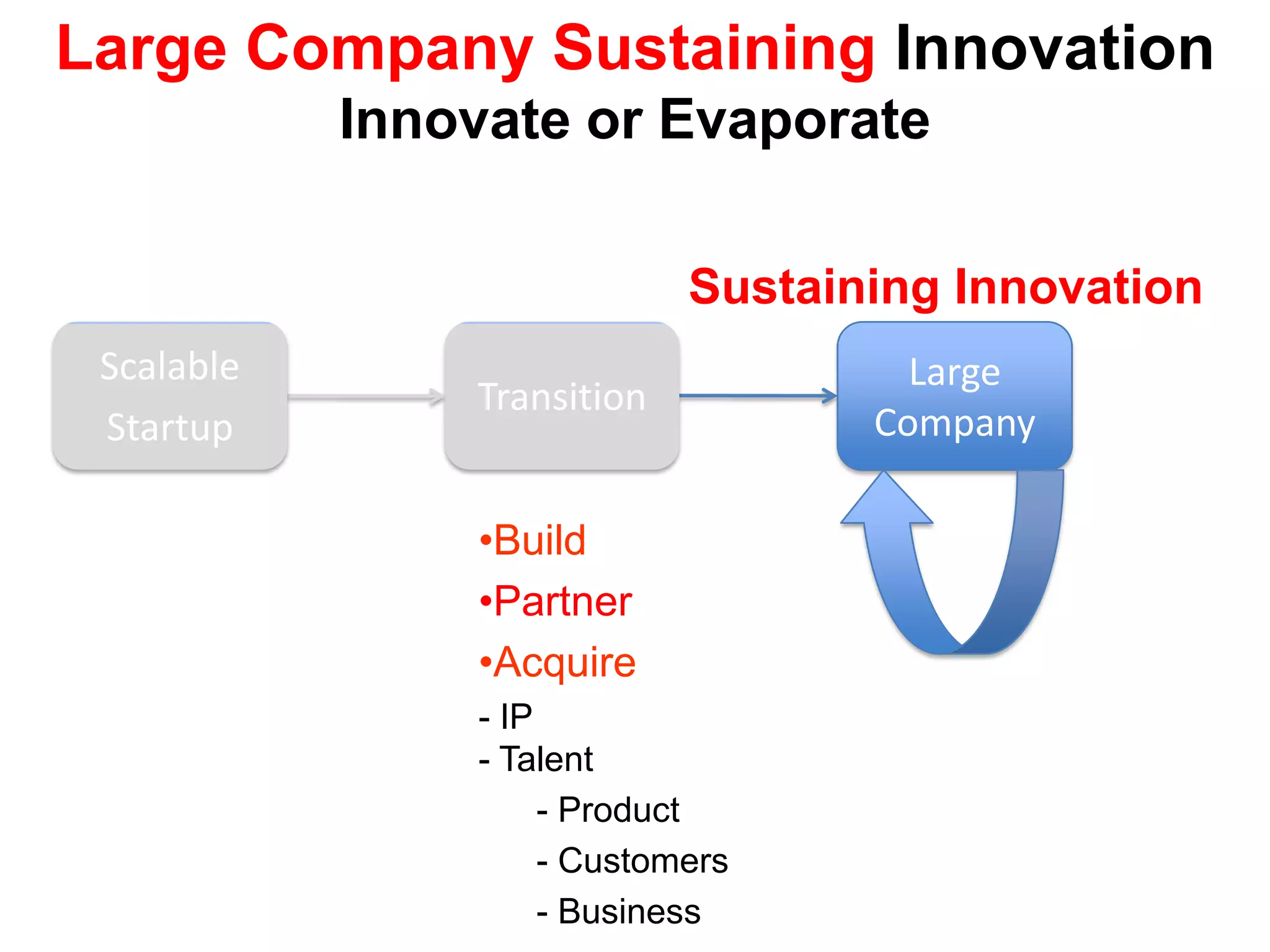 Large Company Sustaining Innovation
Innovate or Evaporate

Sustaining Innovation

Scalable Startup

Transition

Large Company

•Build
•Partner
•Acquire
- IP
- Talent
- Product
- Customers
- Business